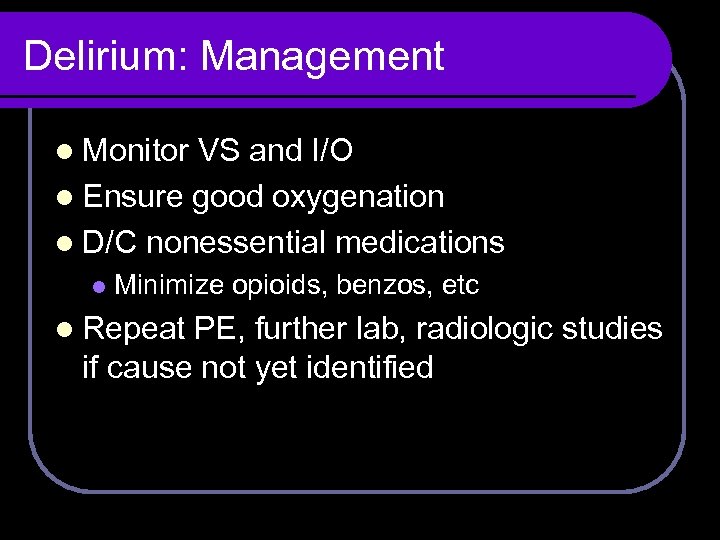 Delirium: Management

- Monitor VS and I/O
- Ensure good oxygenation
- D/C nonessential medications
  - Minimize opioids, benzos, etc
- Repeat PE, further lab, radiologic studies if cause not yet identified